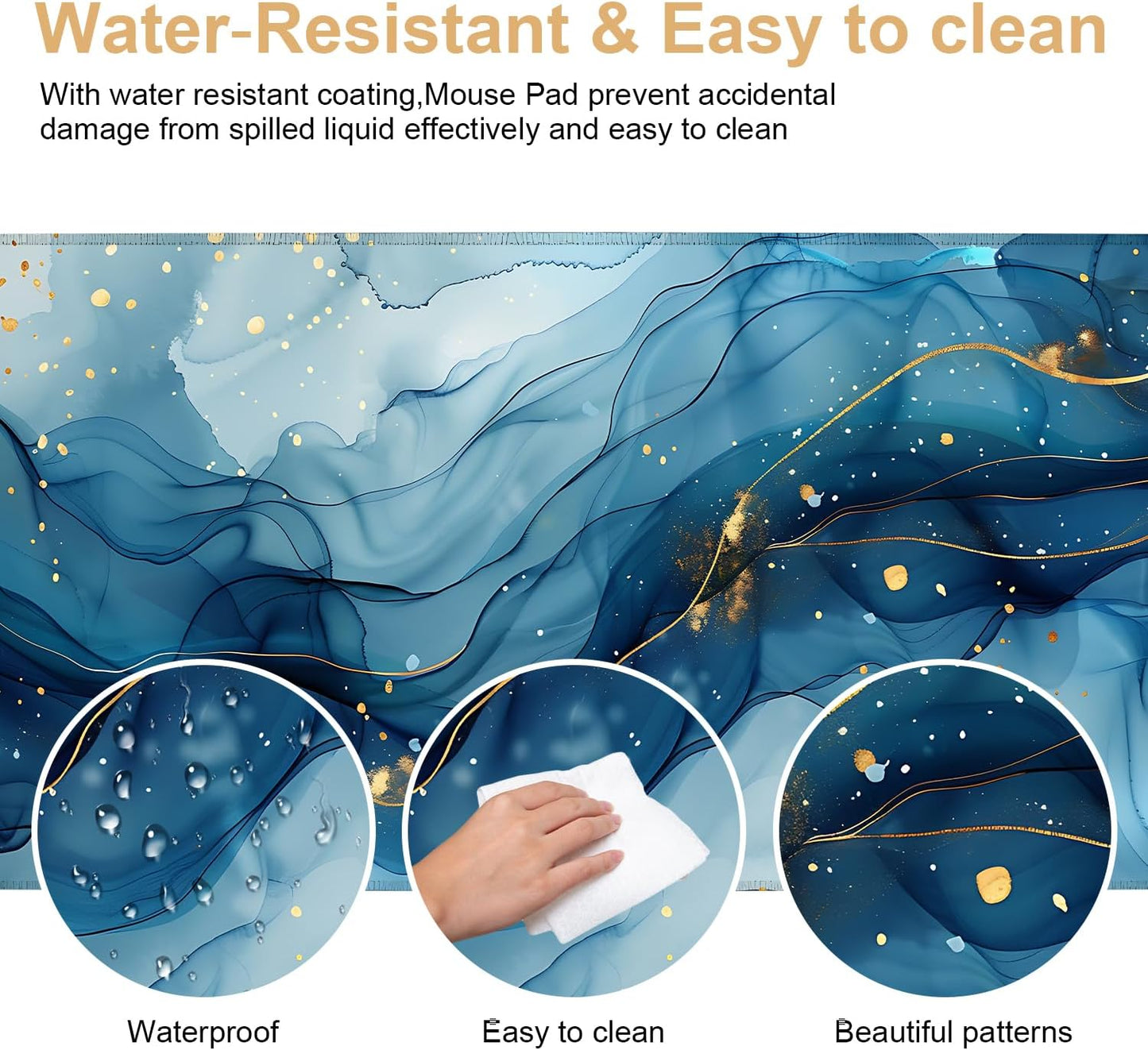 Water-Resistant & Easy to clean

With water resistant coating,Mouse Pad prevent accidental damage from spilled liquid effectively and easy to clean

Waterproof

Easy to clean

Beautiful patterns